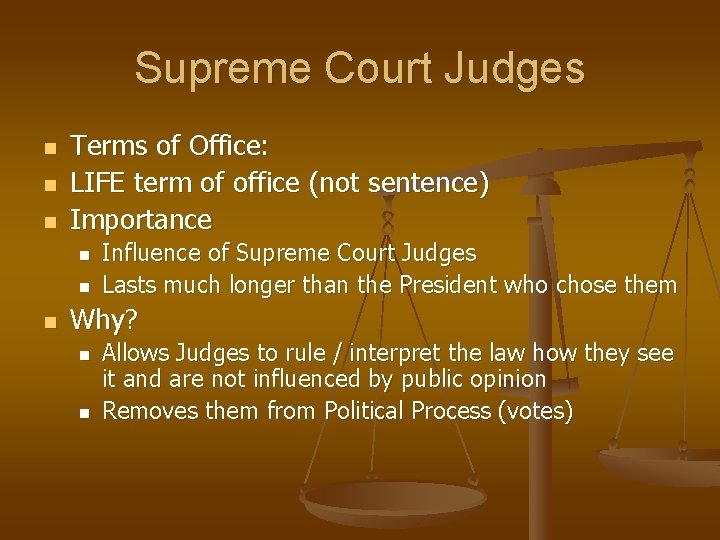 Supreme Court Judges

- Terms of Office:
- LIFE term of office (not sentence)
- Importance
  - Influence of Supreme Court Judges
  - Lasts much longer than the President who chose them
- Why?
  - Allows Judges to rule / interpret the law how they see it and are not influenced by public opinion
  - Removes them from Political Process (votes)